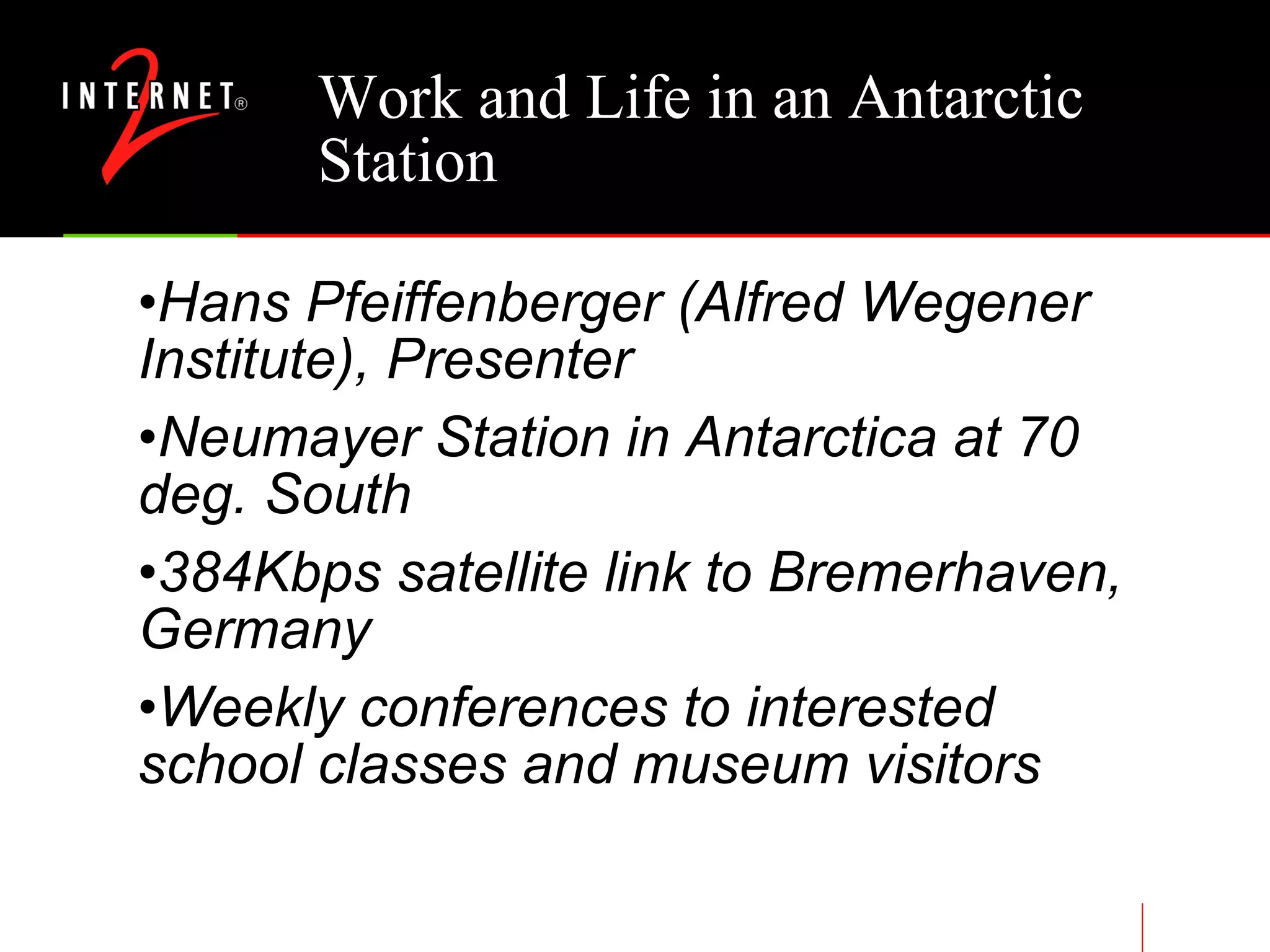 INTERNET® 2

Work and Life in an Antarctic Station

•Hans Pfeiffenberger (Alfred Wegener Institute), Presenter

•Neumayer Station in Antarctica at 70 deg. South

•384Kbps satellite link to Bremerhaven, Germany

•Weekly conferences to interested school classes and museum visitors